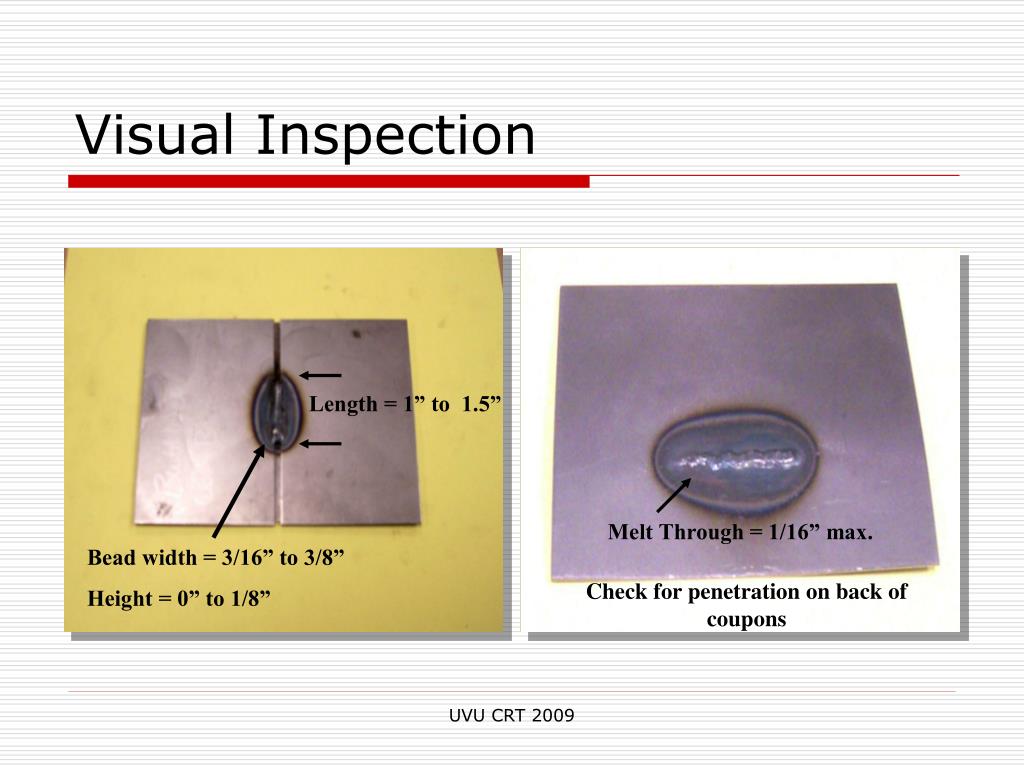 Visual Inspection

Length = 1” to 1.5”

Bead width = 3/16” to 3/8”

Height = 0” to 1/8”

Melt Through = 1/16” max.

Check for penetration on back of coupons

UVU CRT 2009